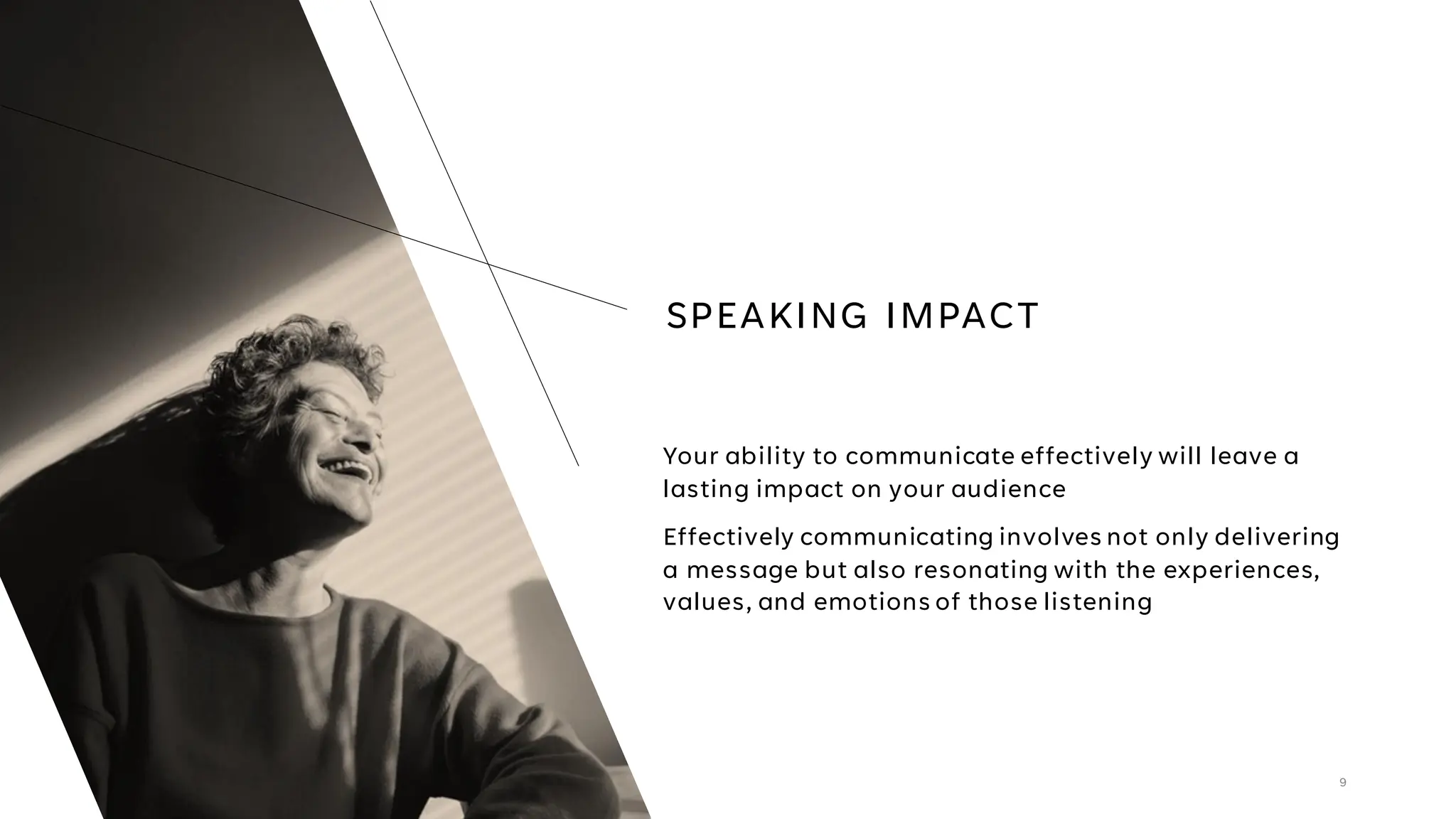 SPEAKING IMPACT

Your ability to communicate effectively will leave a lasting impact on your audience

Effectively communicating involves not only delivering a message but also resonating with the experiences, values, and emotions of those listening

9